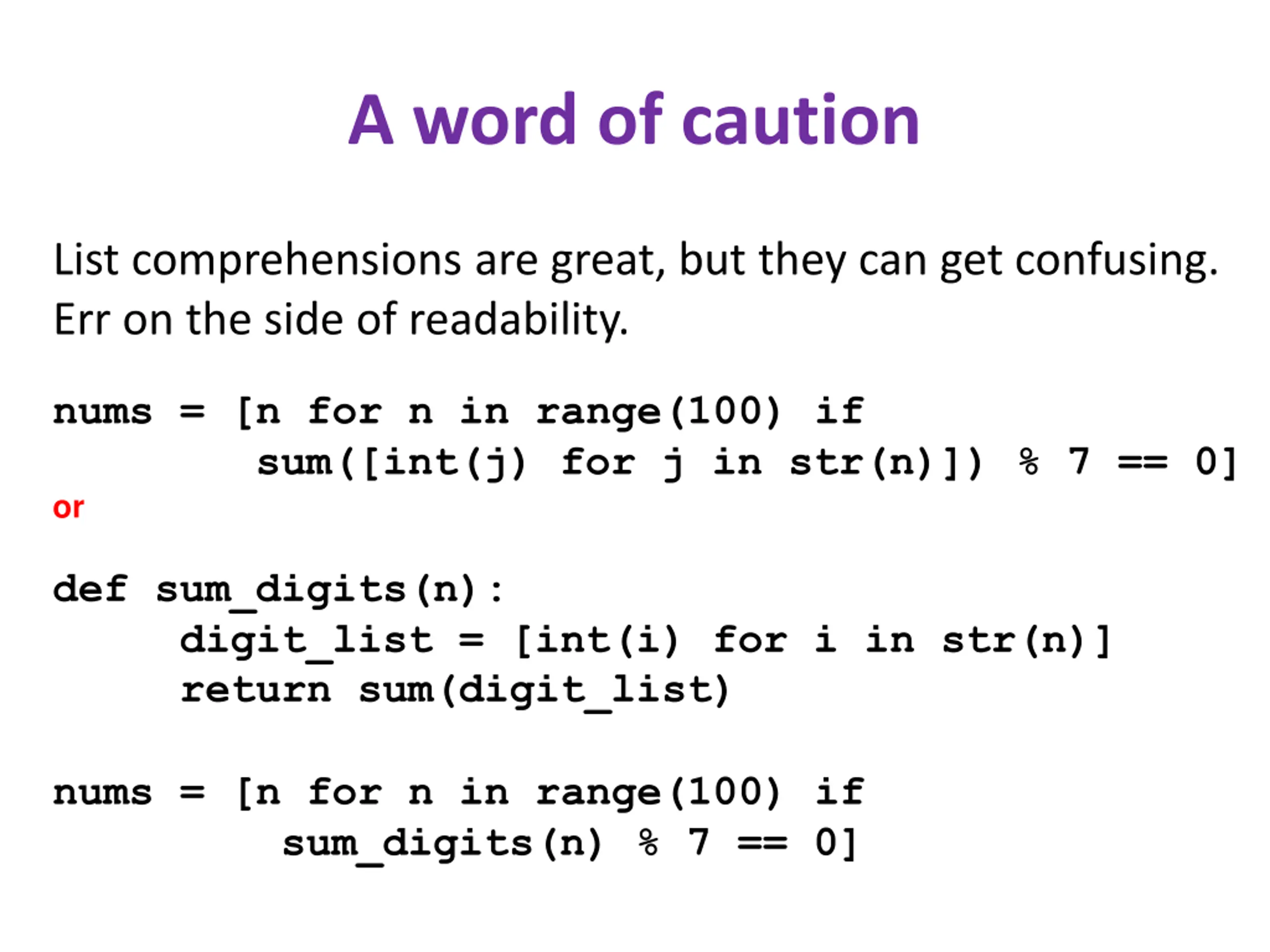 A word of caution

List comprehensions are great, but they can get confusing. Err on the side of readability.

nums = [n for n in range(100) if
        sum([int(j) for j in str(n)]) % 7 == 0]
or

def sum_digits(n):
     digit_list = [int(i) for i in str(n)]
     return sum(digit_list)

nums = [n for n in range(100) if
         sum_digits(n) % 7 == 0]